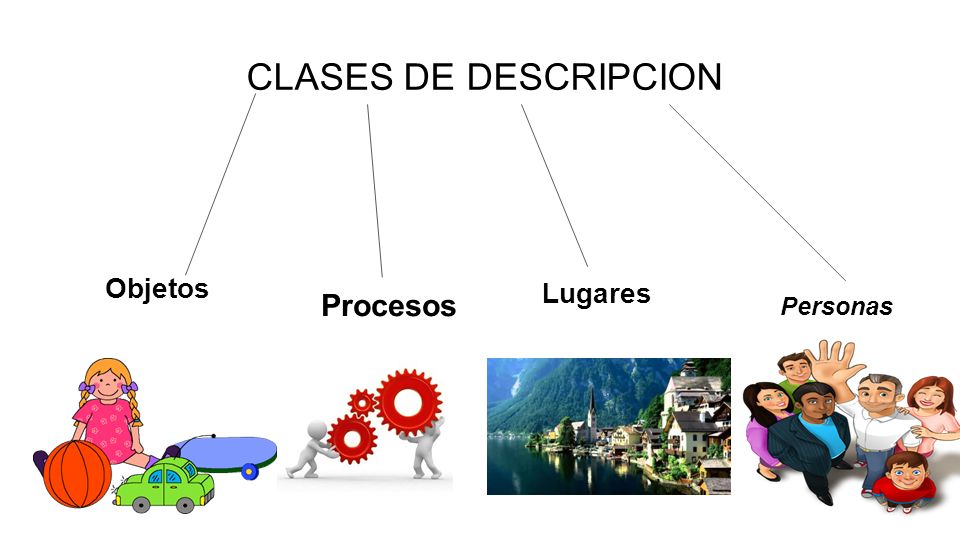 CLASES DE DESCRIPCION

Objetos

Procesos

Lugares

Personas